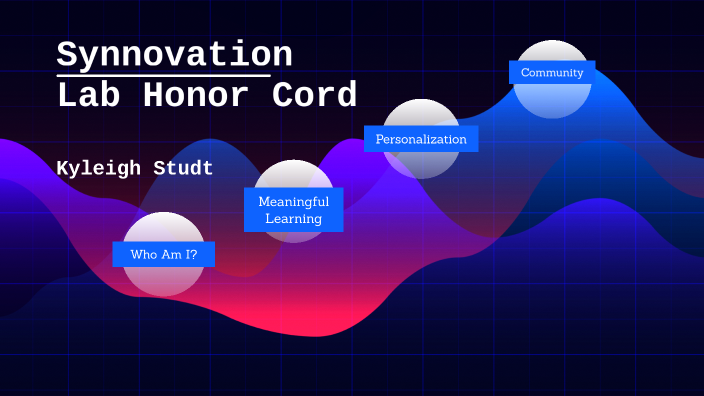 Synnovation Lab Honor Cord

Kyleigh Studt

Who Am I?

Meaningful Learning

Personalization

Community